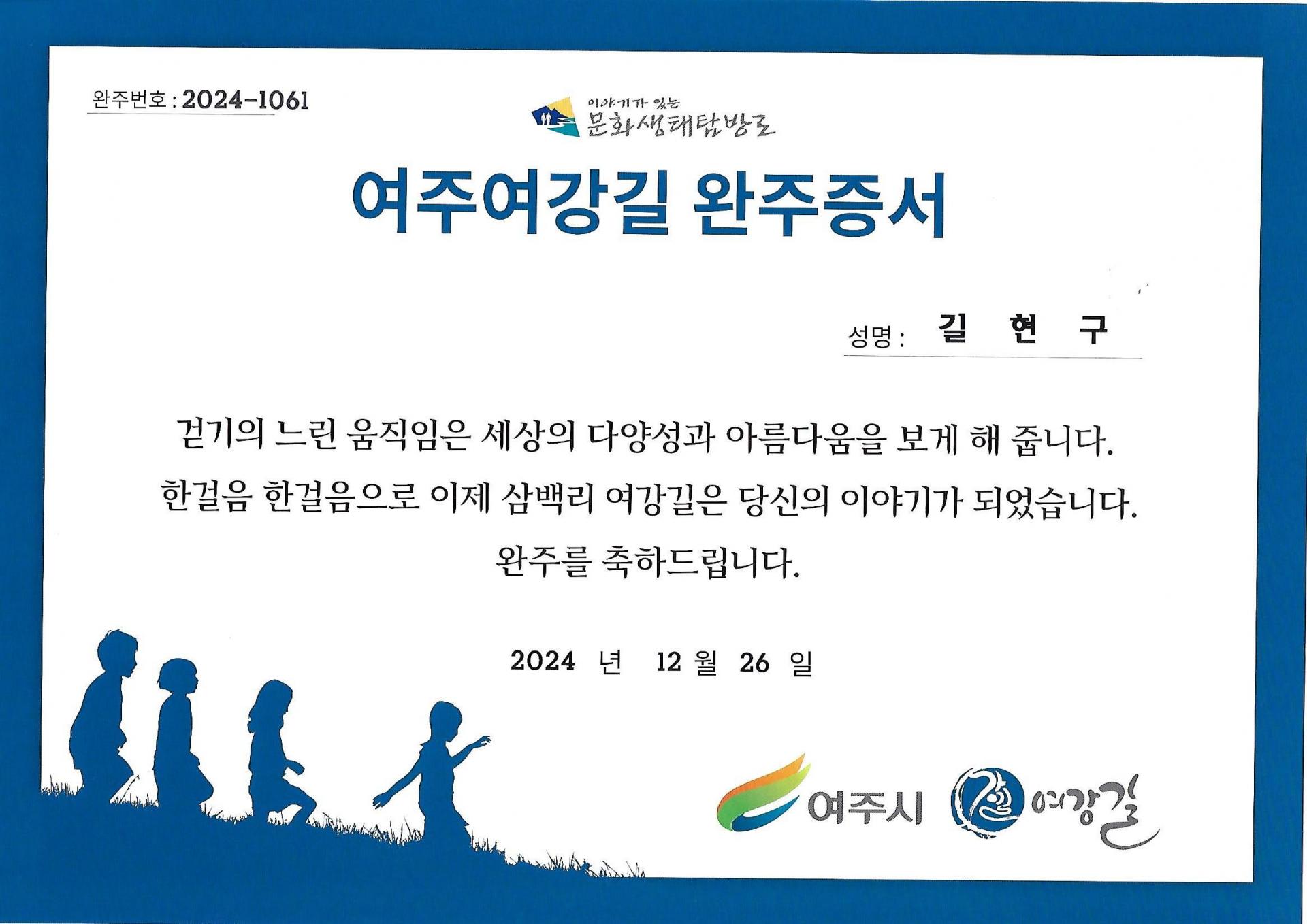 완주번호 : 2024-1061

이야기가 있는
문화생태탐방로

여주여강길 완주증서

성명 : 길 현 구

걷기의 느린 움직임은 세상의 다양성과 아름다움을 보게 해 줍니다.
한걸음 한걸음으로 이제 삼백리 여강길은 당신의 이야기가 되었습니다.
완주를 축하드립니다.

2024 년 12 월 26 일

여주시 길 여강길